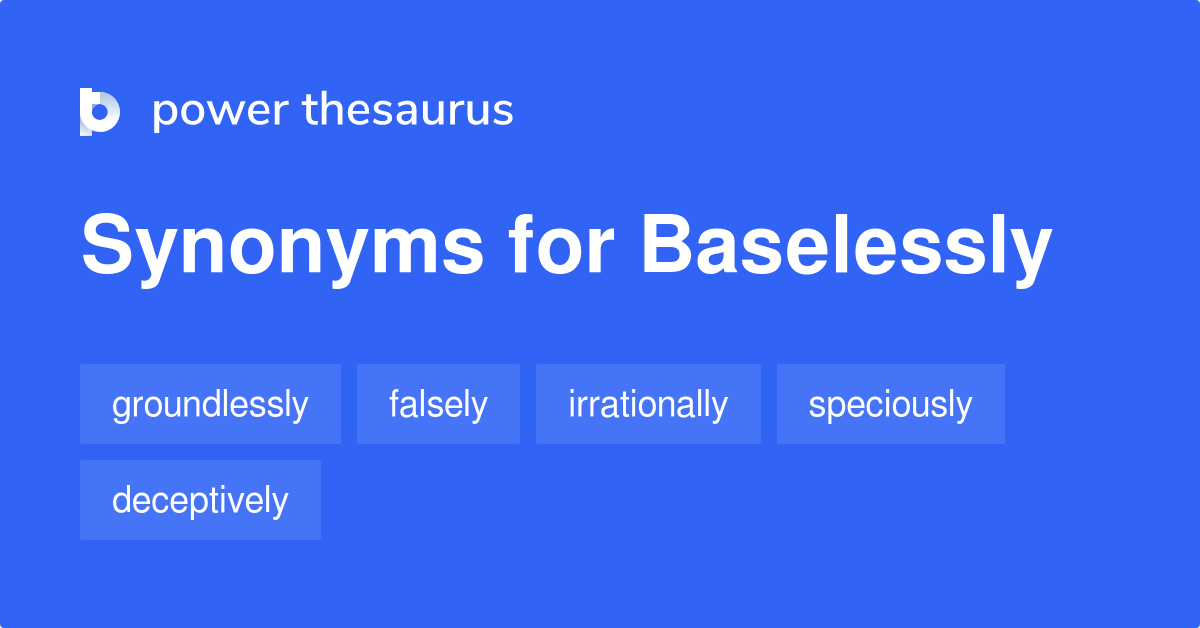 power thesaurus

Synonyms for Baselessly

groundlessly
falsely
irrationally
speciously
deceptively